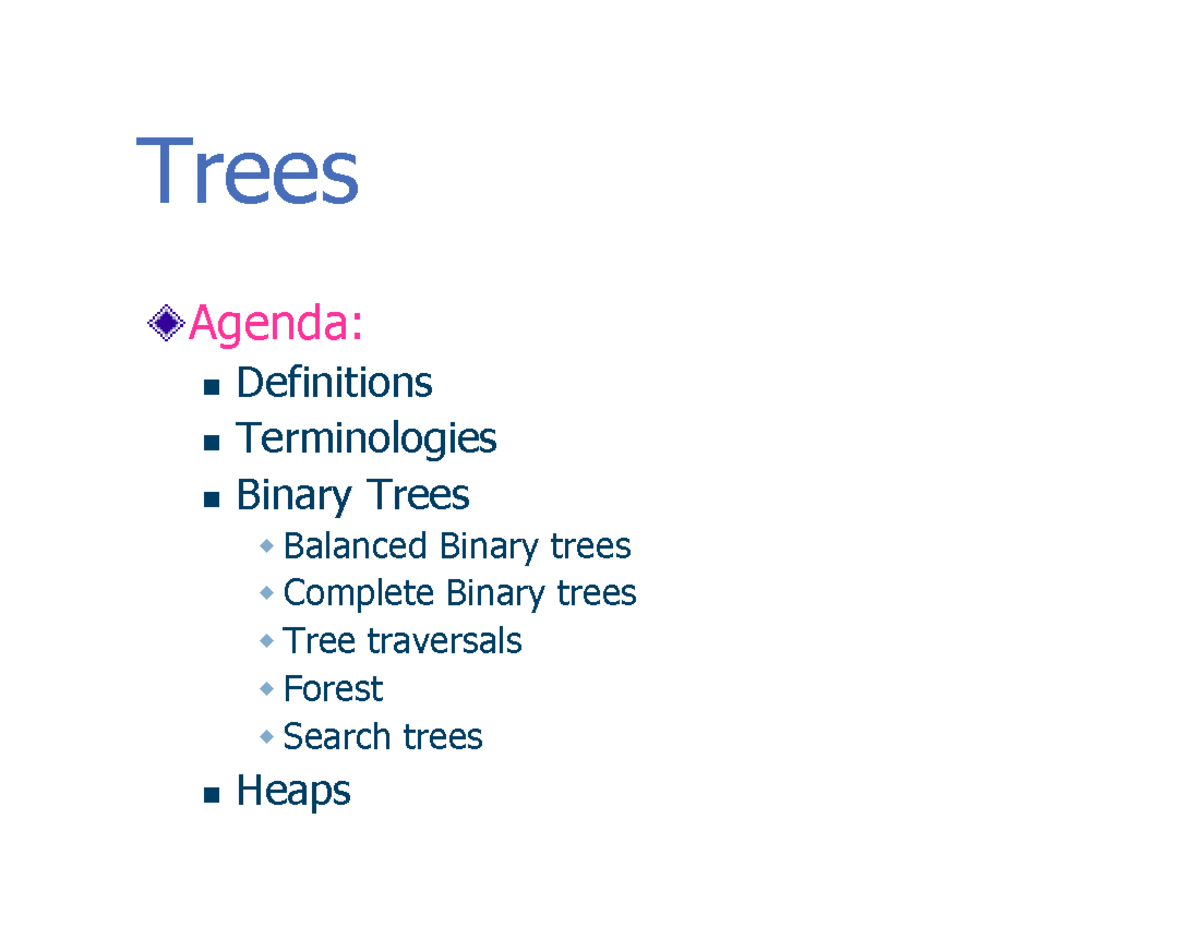 Trees

Agenda:

- Definitions
- Terminologies
- Binary Trees
  - Balanced Binary trees
  - Complete Binary trees
  - Tree traversals
  - Forest
  - Search trees
- Heaps